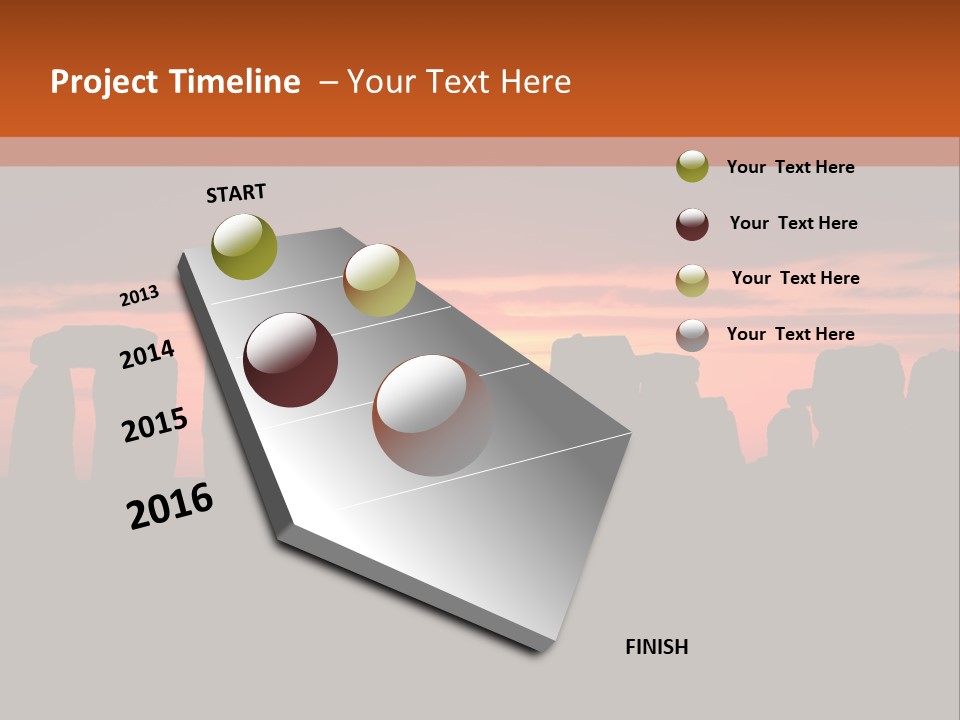 Project Timeline – Your Text Here

START

2013

2014

2015

2016

FINISH

Your Text Here

Your Text Here

Your Text Here

Your Text Here